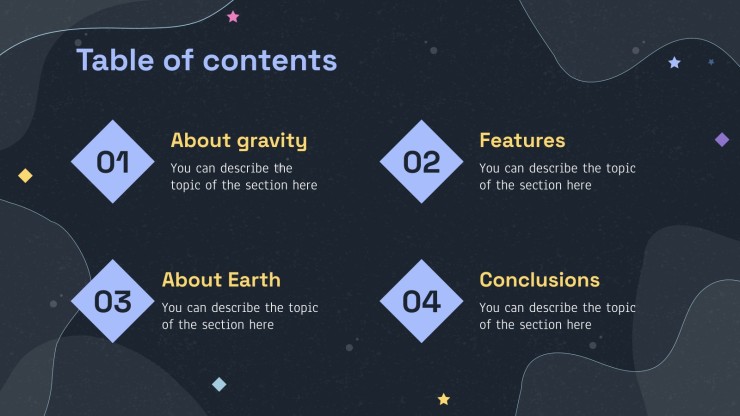 Table of contents

01
About gravity
You can describe the topic of the section here

02
Features
You can describe the topic of the section here

03
About Earth
You can describe the topic of the section here

04
Conclusions
You can describe the topic of the section here